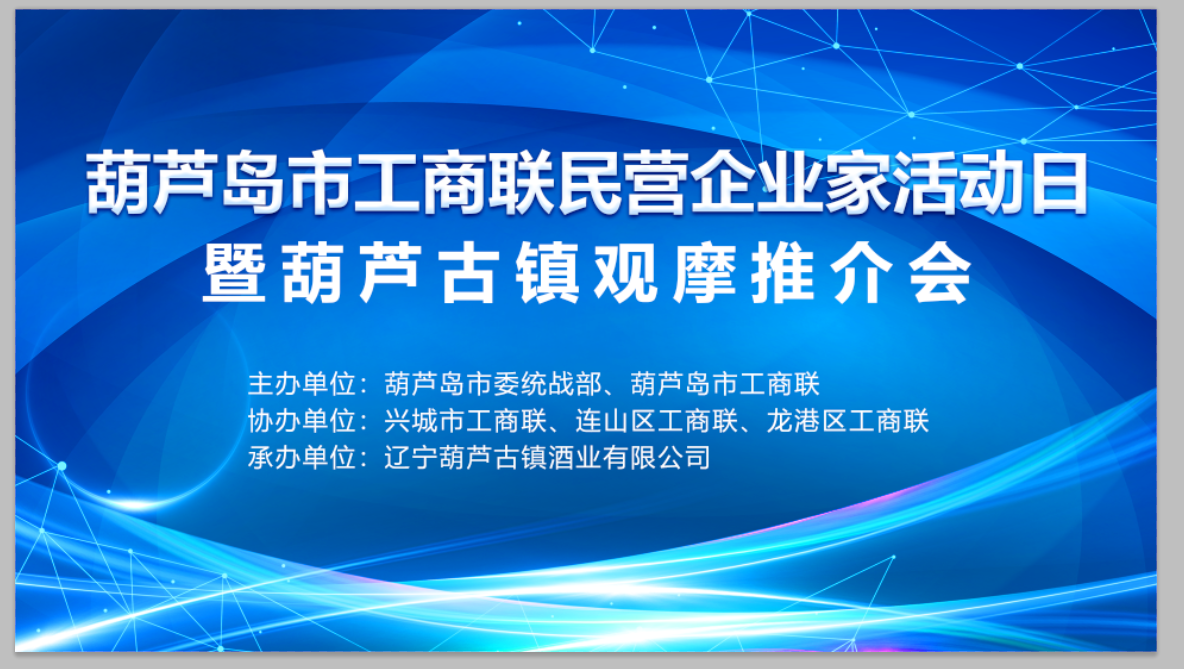 葫芦岛市工商联民营企业家活动日
暨葫芦古镇观摩推介会

主办单位：葫芦岛市委统战部、葫芦岛市工商联
协办单位：兴城市工商联、连山区工商联、龙港区工商联
承办单位：辽宁葫芦古镇酒业有限公司